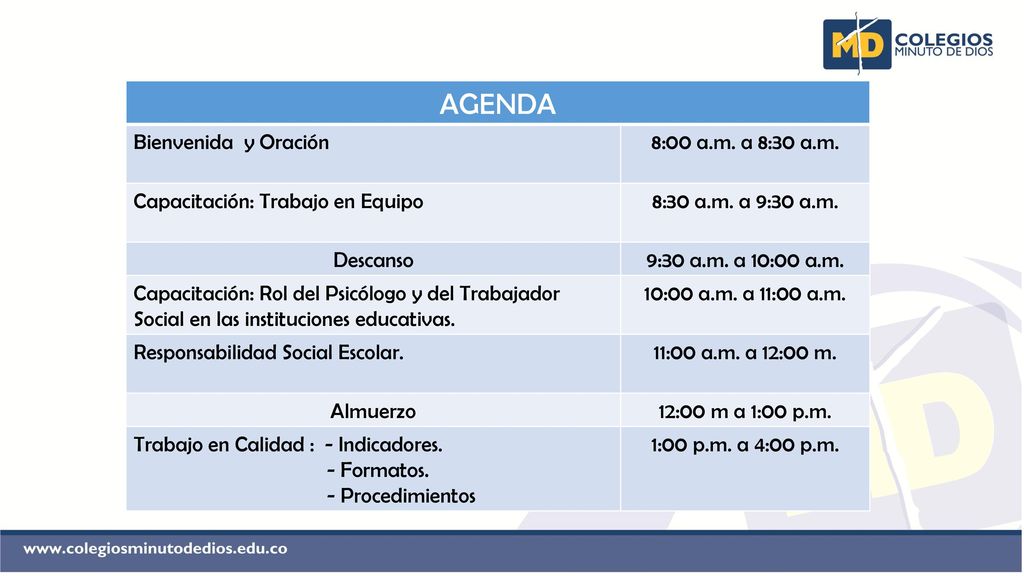 MD COLEGIOS MINUTO DE DIOS

| AGENDA | |
|---|---|
| Bienvenida y Oración | 8:00 a.m. a 8:30 a.m. |
| Capacitación: Trabajo en Equipo | 8:30 a.m. a 9:30 a.m. |
| Descanso | 9:30 a.m. a 10:00 a.m. |
| Capacitación: Rol del Psicólogo y del Trabajador Social en las instituciones educativas. | 10:00 a.m. a 11:00 a.m. |
| Responsabilidad Social Escolar. | 11:00 a.m. a 12:00 m. |
| Almuerzo | 12:00 m a 1:00 p.m. |
| Trabajo en Calidad : - Indicadores. - Formatos. - Procedimientos | 1:00 p.m. a 4:00 p.m. |

www.colegiosminutodedios.edu.co